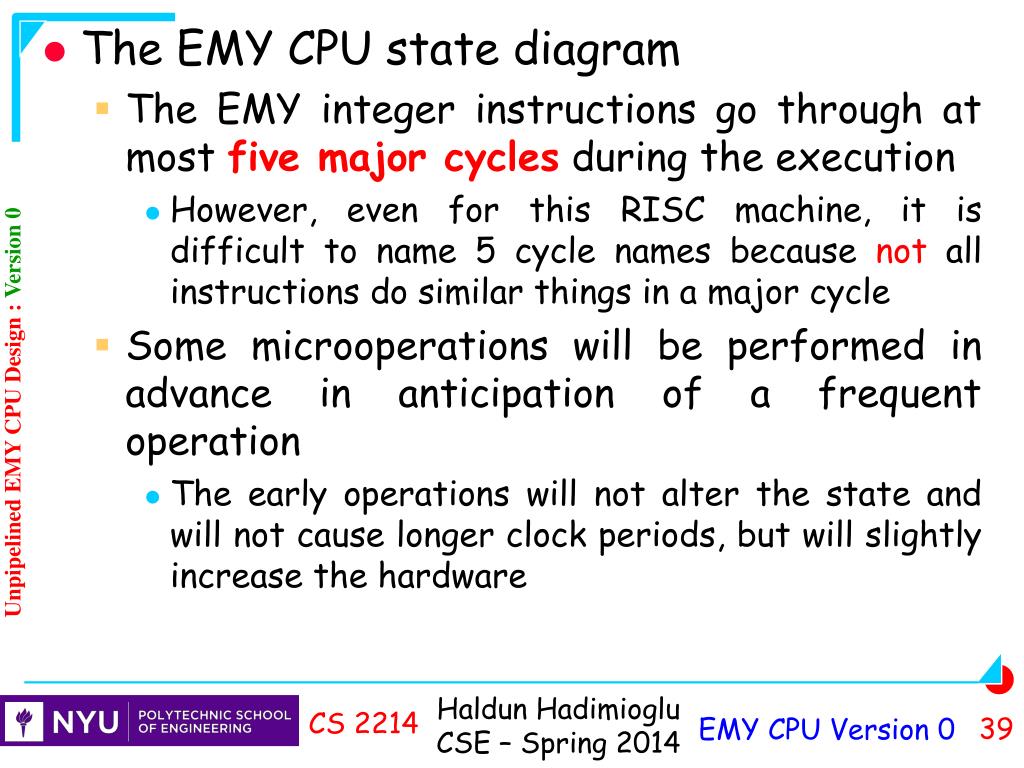 Unpipelined EMY CPU Design : Version 0

The EMY CPU state diagram

The EMY integer instructions go through at most five major cycles during the execution

However, even for this RISC machine, it is difficult to name 5 cycle names because not all instructions do similar things in a major cycle

Some microoperations will be performed in advance in anticipation of a frequent operation

The early operations will not alter the state and will not cause longer clock periods, but will slightly increase the hardware

NYU POLYTECHNIC SCHOOL OF ENGINEERING

CS 2214

Haldun Hadimioglu
CSE – Spring 2014

EMY CPU Version 0 39